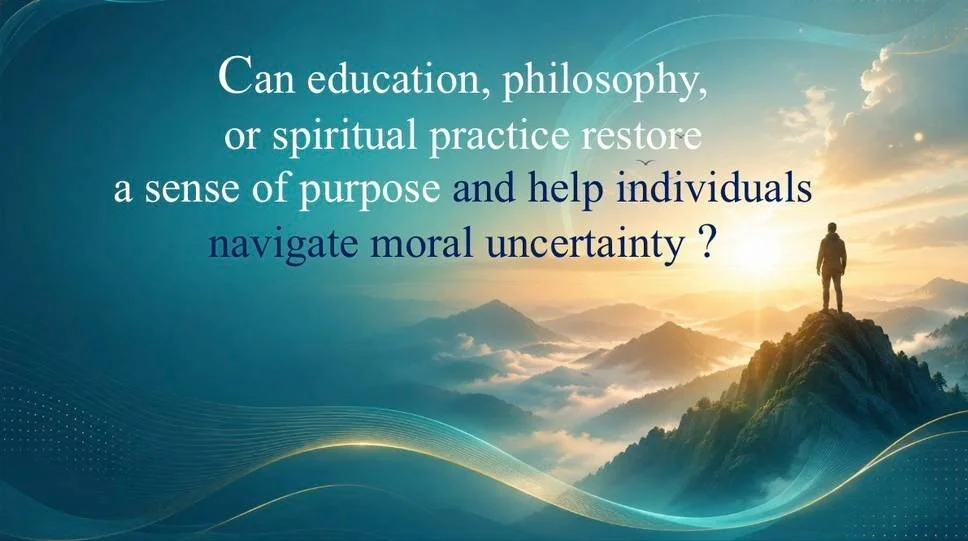 Can education, philosophy, or spiritual practice restore a sense of purpose and help individuals navigate moral uncertainty ?